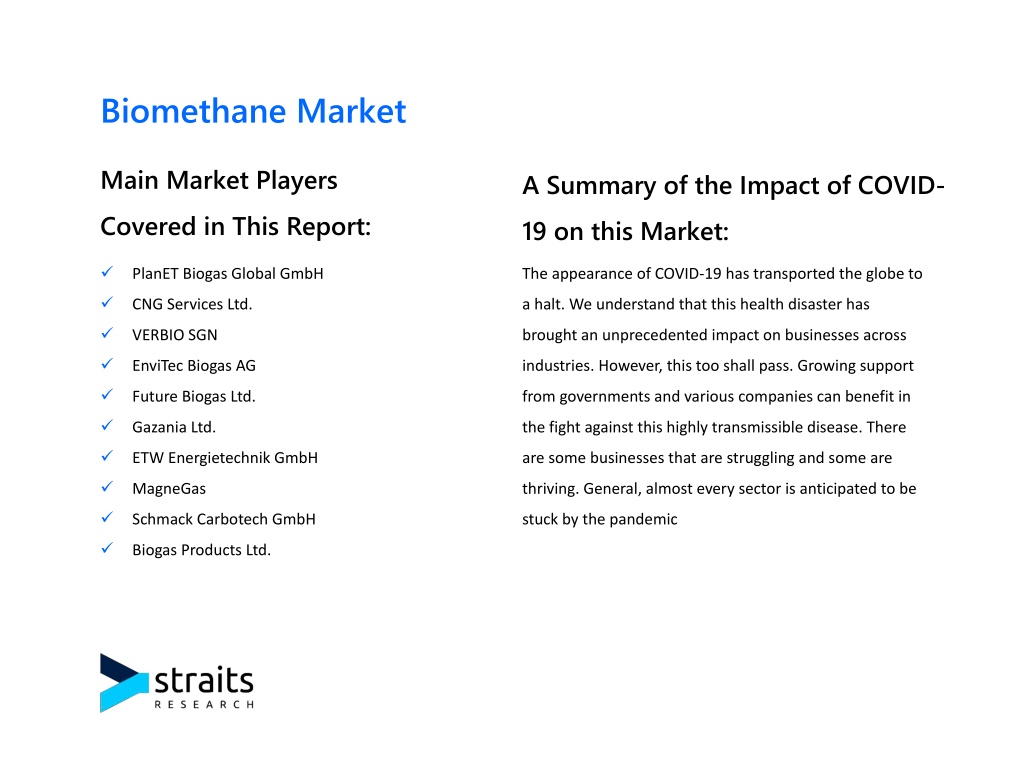 Biomethane Market

Main Market Players Covered in This Report:

✓ PlanET Biogas Global GmbH
✓ CNG Services Ltd.
✓ VERBIO SGN
✓ EnviTec Biogas AG
✓ Future Biogas Ltd.
✓ Gazania Ltd.
✓ ETW Energietechnik GmbH
✓ MagneGas
✓ Schmack Carbotech GmbH
✓ Biogas Products Ltd.

A Summary of the Impact of COVID-19 on this Market:

The appearance of COVID-19 has transported the globe to a halt. We understand that this health disaster has brought an unprecedented impact on businesses across industries. However, this too shall pass. Growing support from governments and various companies can benefit in the fight against this highly transmissible disease. There are some businesses that are struggling and some are thriving. General, almost every sector is anticipated to be stuck by the pandemic

straits
RESEARCH